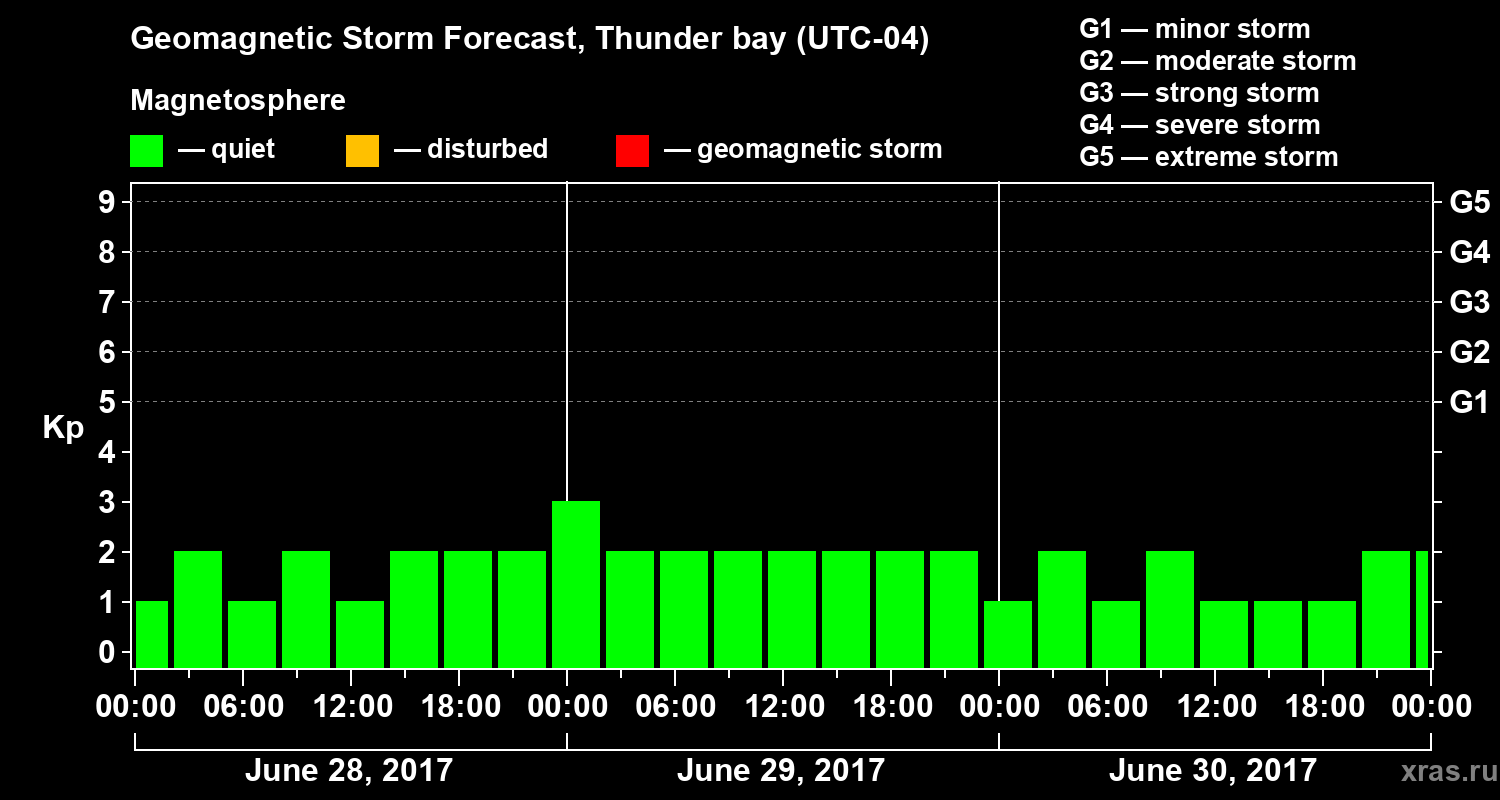 Geomagnetic Storm Forecast, Thunder bay (UTC-04)

Magnetosphere

— quiet — disturbed — geomagnetic storm

G1 — minor storm
G2 — moderate storm
G3 — strong storm
G4 — severe storm
G5 — extreme storm

Kp

9 8 7 6 5 4 3 2 1 0

G5 G4 G3 G2 G1

00:00 06:00 12:00 18:00 00:00 06:00 12:00 18:00 00:00 06:00 12:00 18:00 00:00

June 28, 2017 June 29, 2017 June 30, 2017

xras.ru